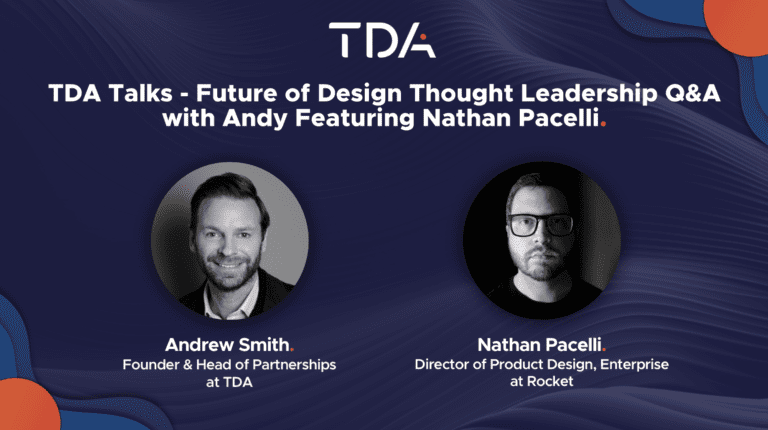 TDA

TDA Talks - Future of Design Thought Leadership Q&A with Andy Featuring Nathan Pacelli.

Andrew Smith.
Founder & Head of Partnerships at TDA

Nathan Pacelli.
Director of Product Design, Enterprise at Rocket